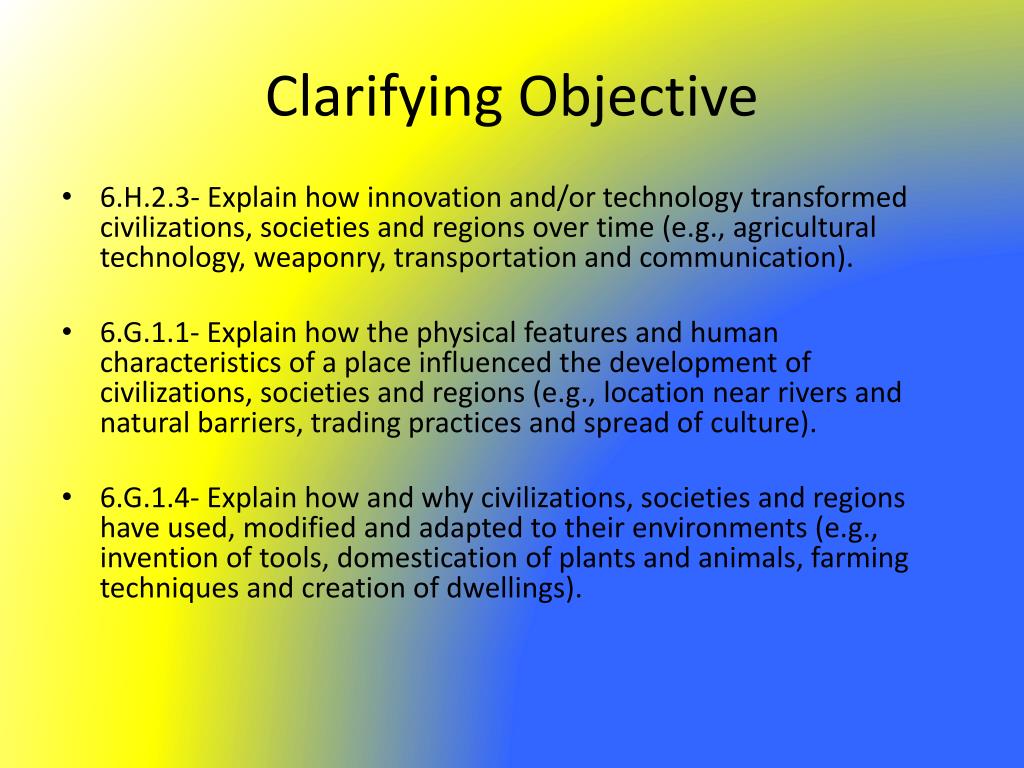 Clarifying Objective

• 6.H.2.3- Explain how innovation and/or technology transformed civilizations, societies and regions over time (e.g., agricultural technology, weaponry, transportation and communication).

• 6.G.1.1- Explain how the physical features and human characteristics of a place influenced the development of civilizations, societies and regions (e.g., location near rivers and natural barriers, trading practices and spread of culture).

• 6.G.1.4- Explain how and why civilizations, societies and regions have used, modified and adapted to their environments (e.g., invention of tools, domestication of plants and animals, farming techniques and creation of dwellings).